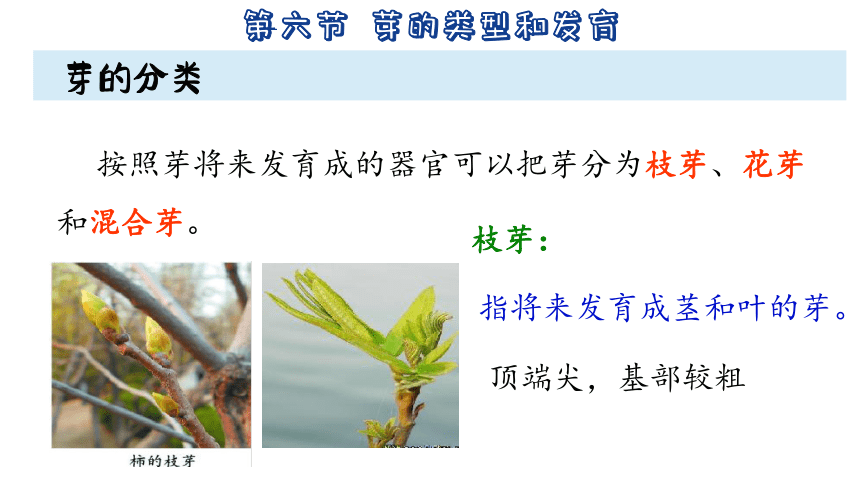 第六节 芽的类型和发育

芽的分类

按照芽将来发育成的器官可以把芽分为枝芽、花芽和混合芽。

枝芽：

指将来发育成茎和叶的芽。

顶端尖，基部较粗

柿的枝芽